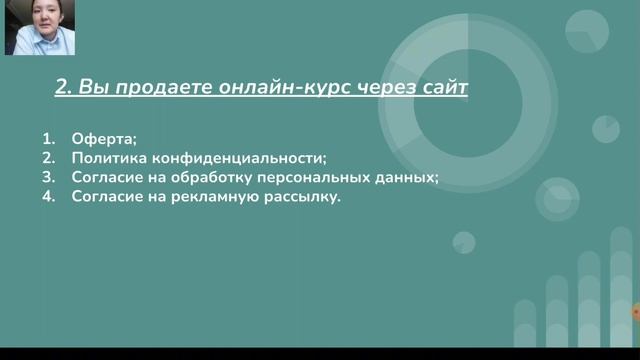 2. Вы продаете онлайн-курс через сайт

1. Оферта;
2. Политика конфиденциальности;
3. Согласие на обработку персональных данных;
4. Согласие на рекламную рассылку.